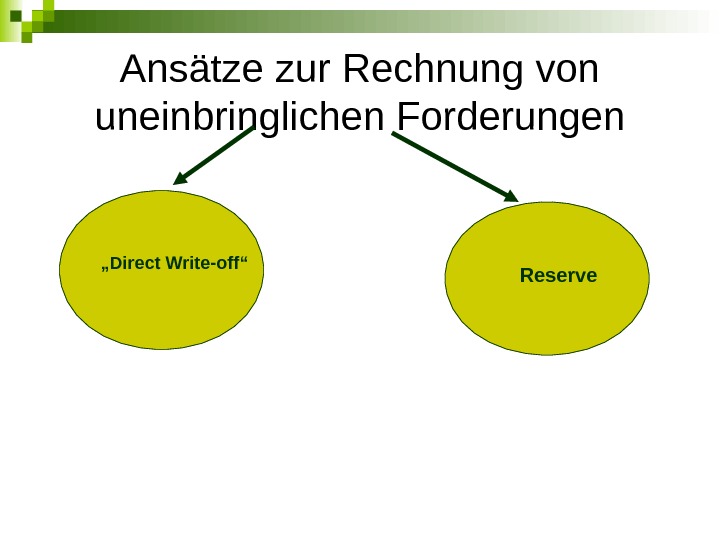 Ansätze zur Rechnung von uneinbringlichen Forderungen

„Direct Write-off“

Reserve